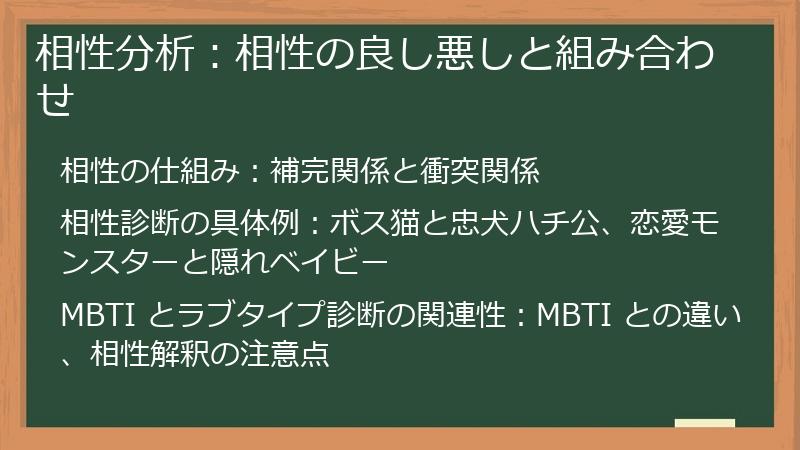 相性分析：相性の良し悪しと組み合わせ

相性の仕組み：補完関係と衝突関係

相性診断の具体例：ボス猫と忠犬ハチ公、恋愛モンスターと隠れベイビー

MBTI とラブタイプ診断の関連性：MBTI との違い、相性解釈の注意点